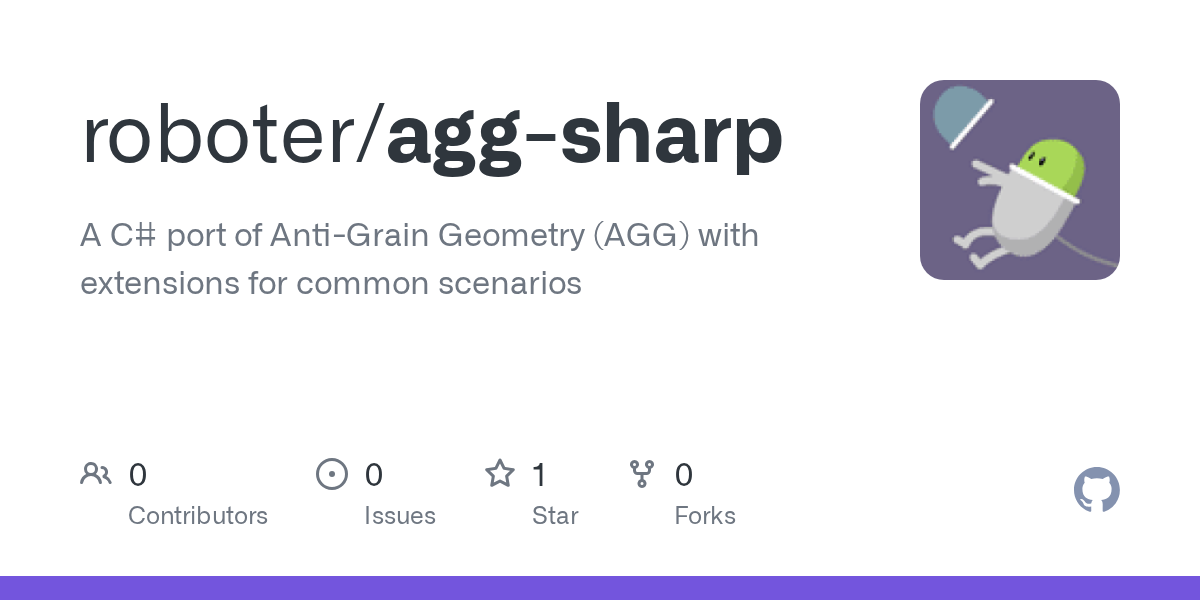 roboter/agg-sharp

A C# port of Anti-Grain Geometry (AGG) with extensions for common scenarios

0 Contributors

0 Issues

1 Star

0 Forks